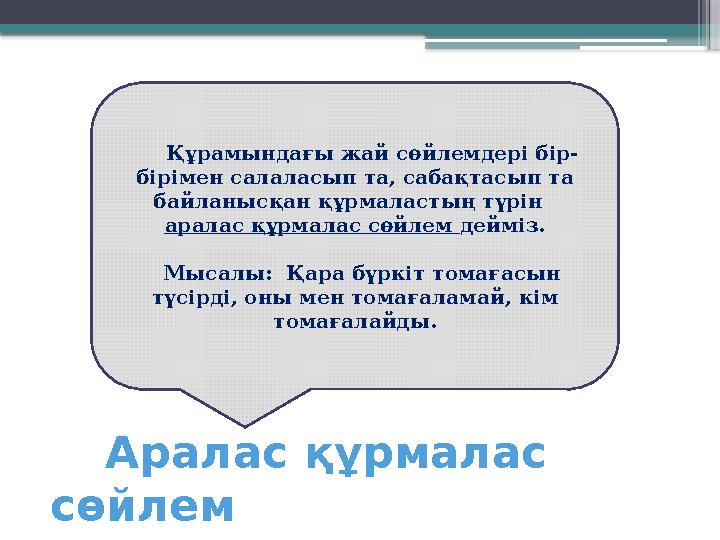 Құрамындағы жай сөйлемдері бір-бірімен салаласып та, сабақтасып та байланысқан құрмаластың түрін аралас құрмалас сөйлем дейміз.

Мысалы: Қара бүркіт томағасын түсірді, оны мен томағаламай, кім томағалайды.

Аралас құрмалас сөйлем